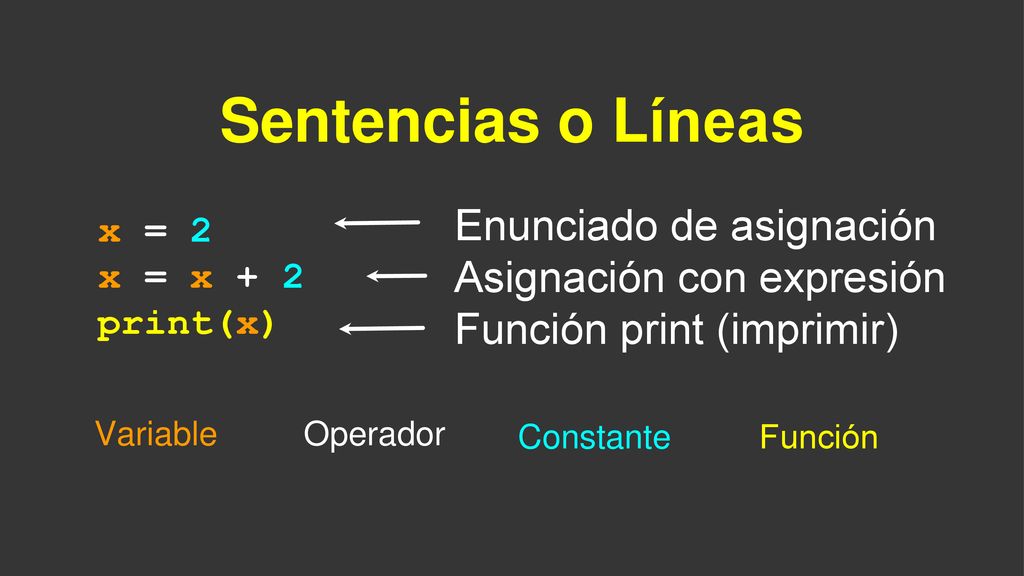 Sentencias o Líneas

x = 2
x = x + 2
print(x)

Enunciado de asignación
Asignación con expresión
Función print (imprimir)

Variable Operador Constante Función